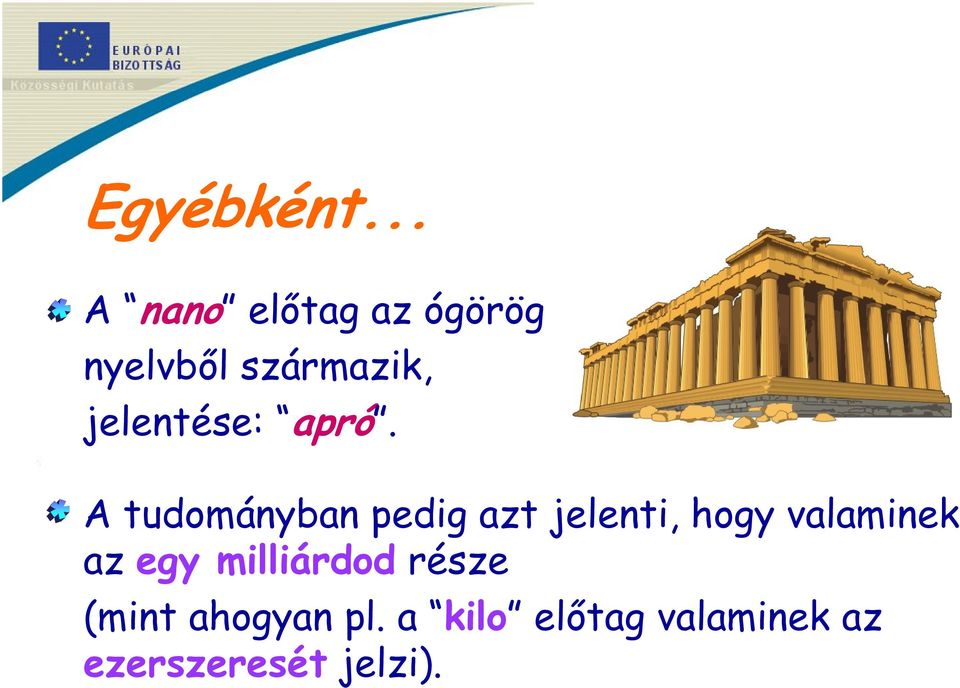 EURÓPAI BIZOTTSÁG
Közösségi Kutatás

Egyébként...

A “nano” előtag az ógörög nyelvből származik, jelentése: “apró”.

A tudományban pedig azt jelenti, hogy valaminek az egy milliárdod része (mint ahogyan pl. a “kilo” előtag valaminek az ezerszeresét jelzi).